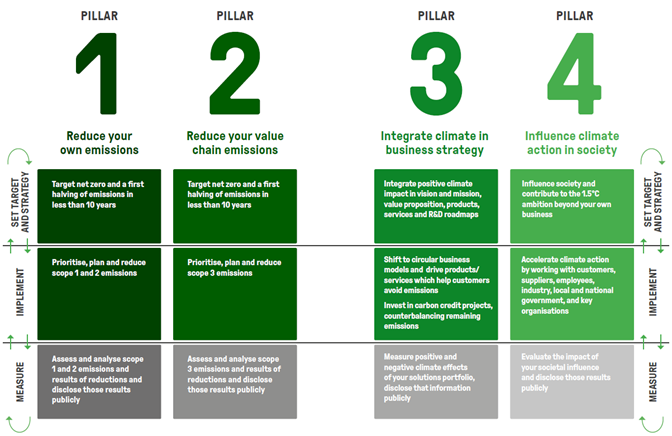 PILLAR
1
Reduce your own emissions

PILLAR
2
Reduce your value chain emissions

PILLAR
3
Integrate climate in business strategy

PILLAR
4
Influence climate action in society

SET TARGET AND STRATEGY

Target net zero and a first halving of emissions in less than 10 years

Target net zero and a first halving of emissions in less than 10 years

Integrate positive climate impact in vision and mission, value proposition, products, services and R&D roadmaps

Influence society and contribute to the 1.5°C ambition beyond your own business

SET TARGET AND STRATEGY

IMPLEMENT

Prioritise, plan and reduce scope 1 and 2 emissions

Prioritise, plan and reduce scope 3 emissions

Shift to circular business models and drive products/ services which help customers avoid emissions

Invest in carbon credit projects, counterbalancing remaining emissions

Accelerate climate action by working with customers, suppliers, employees, industry, local and national government, and key organisations

IMPLEMENT

MEASURE

Assess and analyse scope 1 and 2 emissions and results of reductions and disclose those results publicly

Assess and analyse scope 3 emissions and results of reductions and disclose those results publicly

Measure positive and negative climate effects of your solutions portfolio, disclose that information publicly

Evaluate the impact of your societal influence and disclose those results publicly

MEASURE